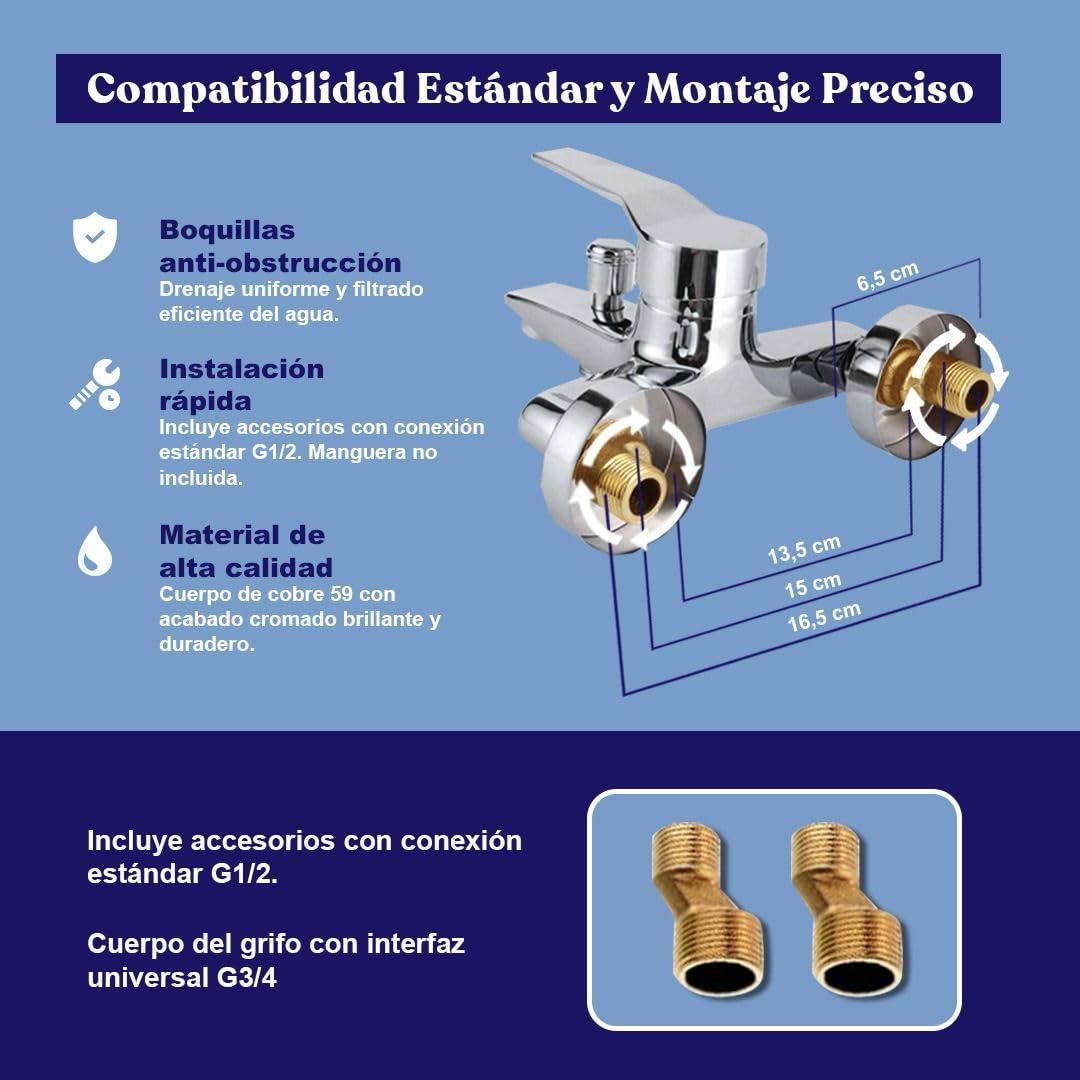 Compatibilidad Estándar y Montaje Preciso

Boquillas anti-obstrucción
Drenaje uniforme y filtrado eficiente del agua.

Instalación rápida
Incluye accesorios con conexión estándar G1/2. Manguera no incluida.

Material de alta calidad
Cuerpo de cobre 59 con acabado cromado brillante y duradero.

6,5 cm

13,5 cm

15 cm

16,5 cm

Incluye accesorios con conexión estándar G1/2.

Cuerpo del grifo con interfaz universal G3/4